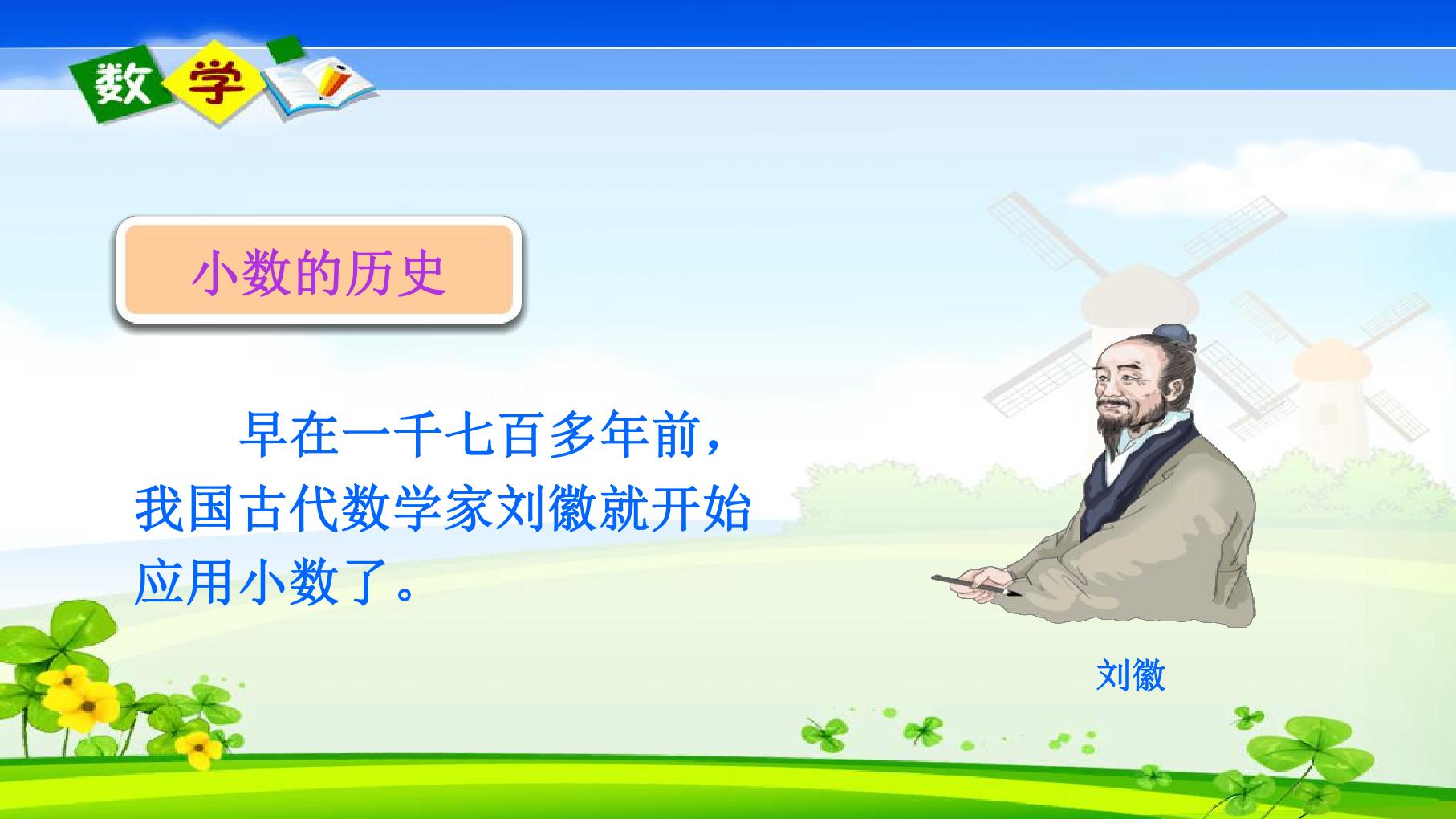 数学

小数的历史

早在一千七百多年前，我国古代数学家刘徽就开始应用小数了。

刘徽